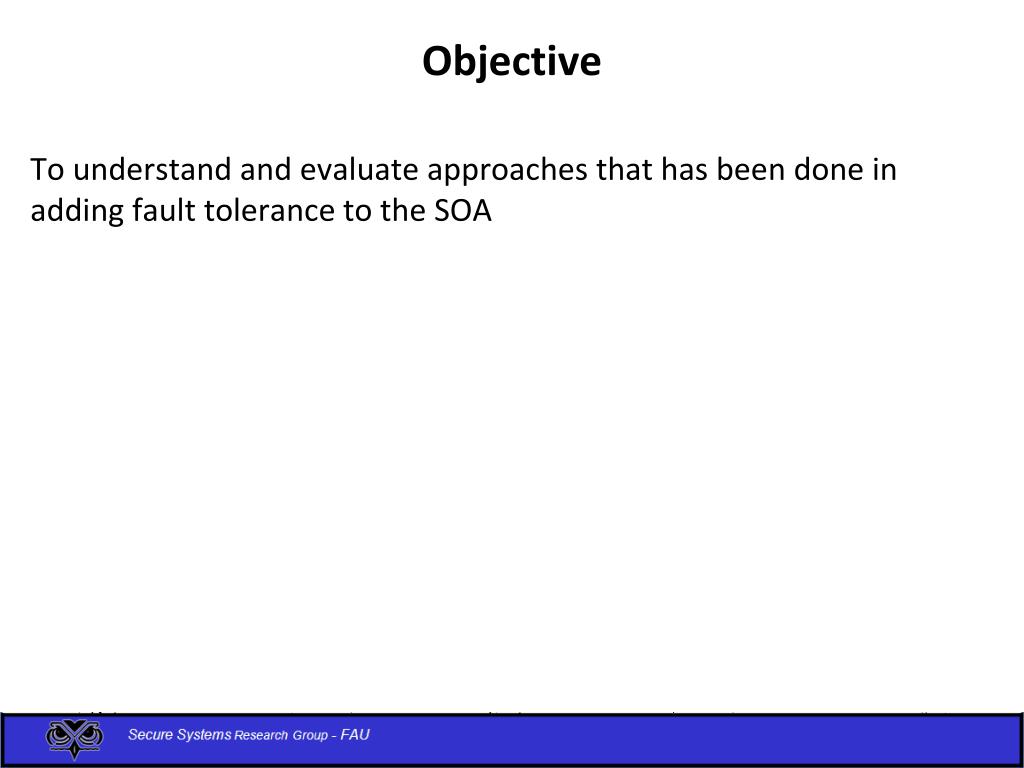 Objective

To understand and evaluate approaches that has been done in adding fault tolerance to the SOA

Secure Systems Research Group - FAU